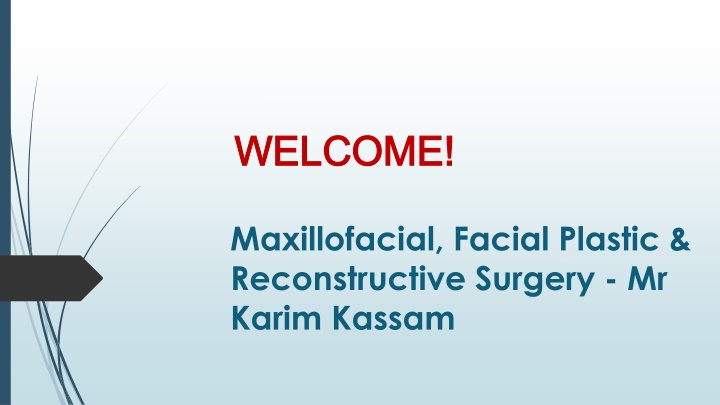 WELCOME!

Maxillofacial, Facial Plastic & Reconstructive Surgery - Mr Karim Kassam